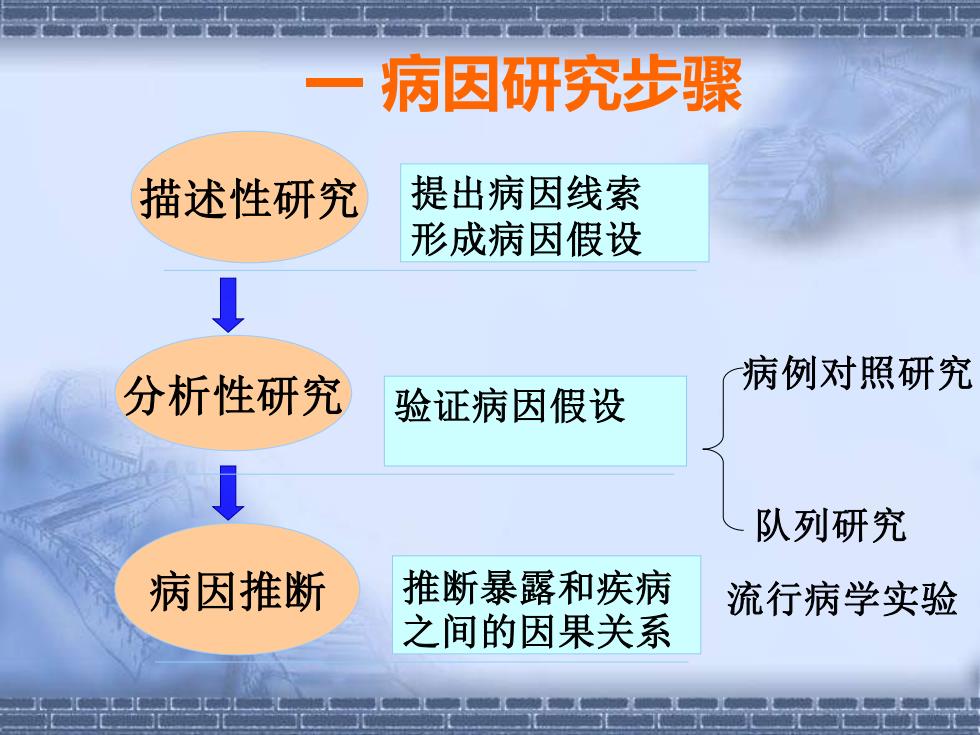 一 病因研究步骤

描述性研究

提出病因线索
形成病因假设

分析性研究

验证病因假设

病例对照研究

队列研究

病因推断

推断暴露和疾病之间的因果关系

流行病学实验